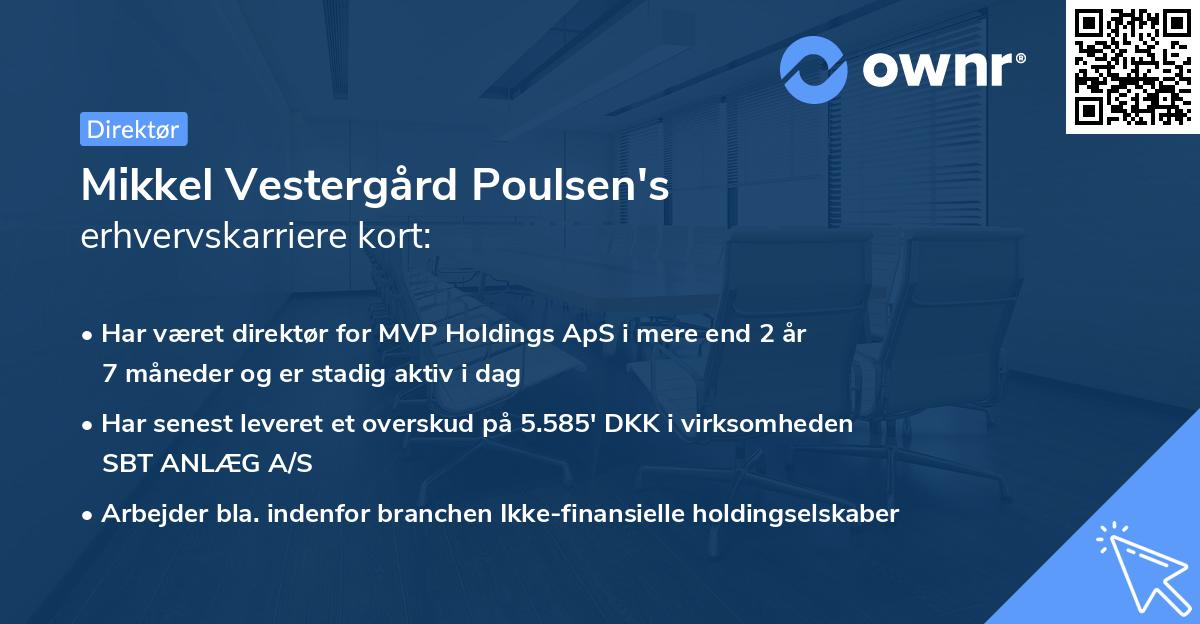 ownr®

Direktør

Mikkel Vestergård Poulsen's
erhvervskarriere kort:

• Har været direktør for MVP Holdings ApS i mere end 2 år 7 måneder og er stadig aktiv i dag

• Har senest leveret et overskud på 5.585' DKK i virksomheden SBT ANLÆG A/S

• Arbejder bla. indenfor branchen Ikke-finansielle holdingselskaber